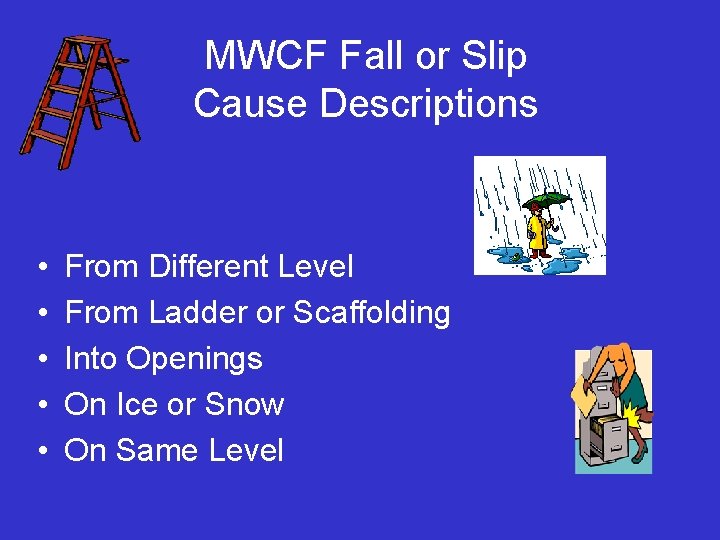 MWCF Fall or Slip Cause Descriptions

• From Different Level
• From Ladder or Scaffolding
• Into Openings
• On Ice or Snow
• On Same Level